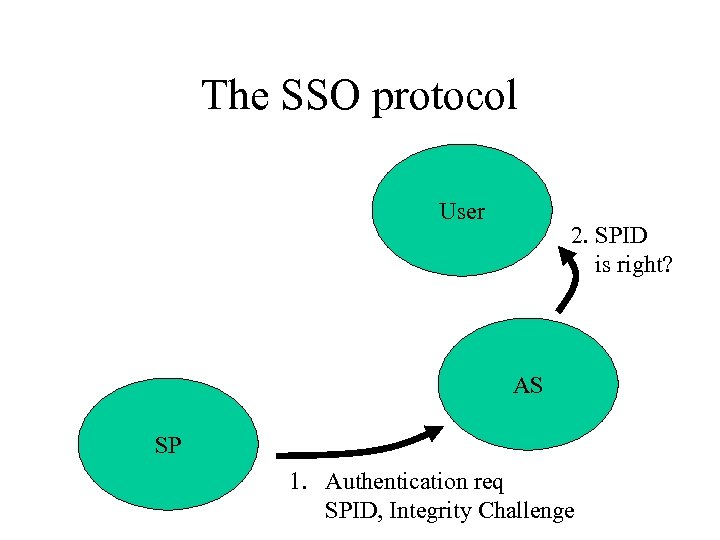 The SSO protocol

User

2. SPID is right?

AS

SP

1. Authentication req SPID, Integrity Challenge